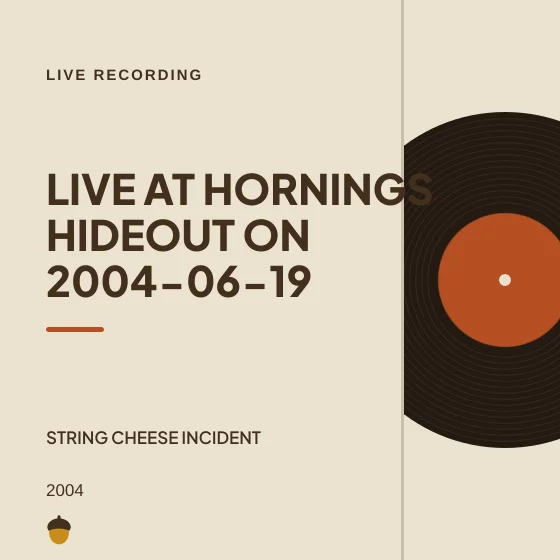 LIVE RECORDING

LIVE AT HORNINGS HIDEOUT ON 2004-06-19

STRING CHEESE INCIDENT

2004